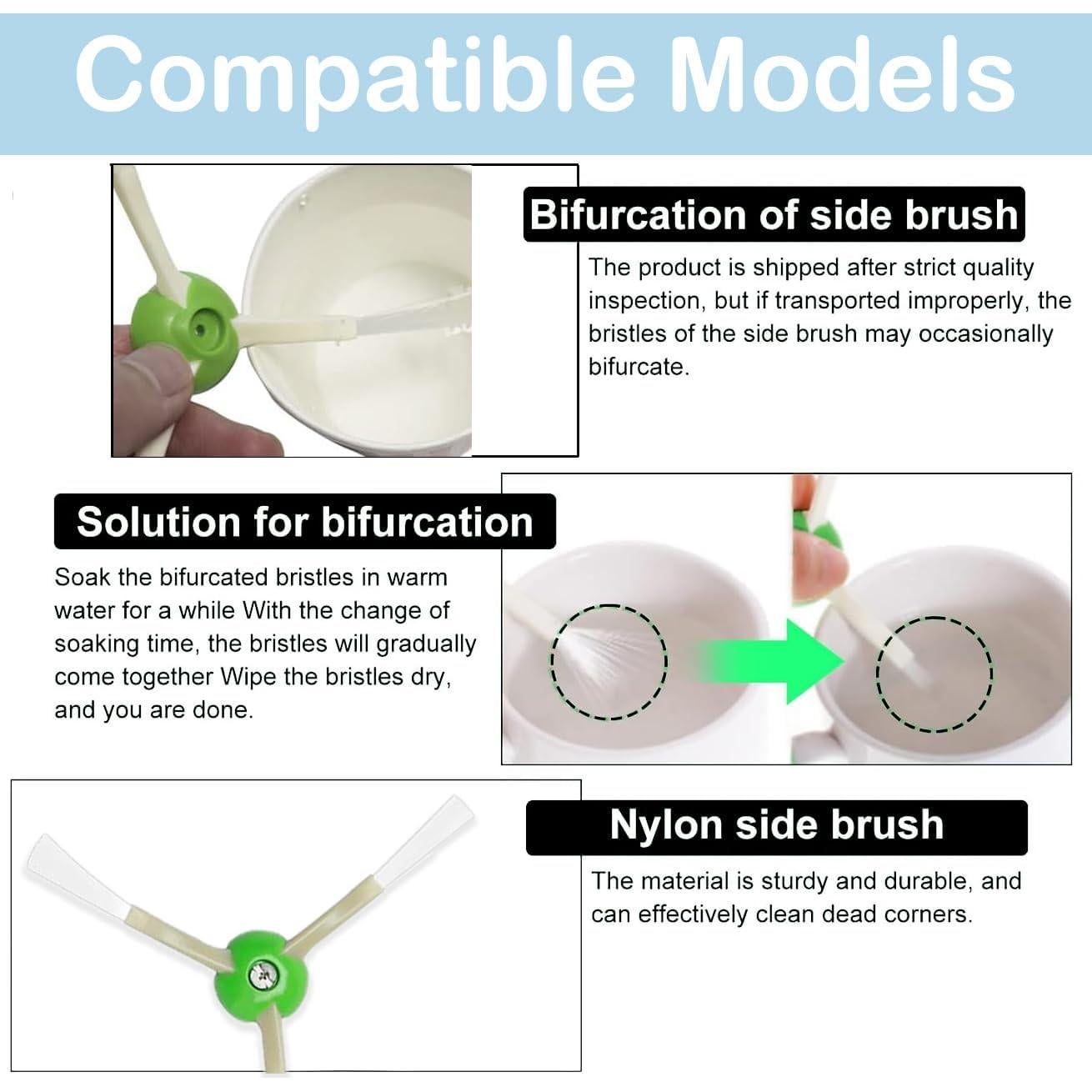 Compatible Models

Bifurcation of side brush

The product is shipped after strict quality inspection, but if transported improperly, the bristles of the side brush may occasionally bifurcate.

Solution for bifurcation

Soak the bifurcated bristles in warm water for a while With the change of soaking time, the bristles will gradually come together Wipe the bristles dry, and you are done.

Nylon side brush

The material is sturdy and durable, and can effectively clean dead corners.